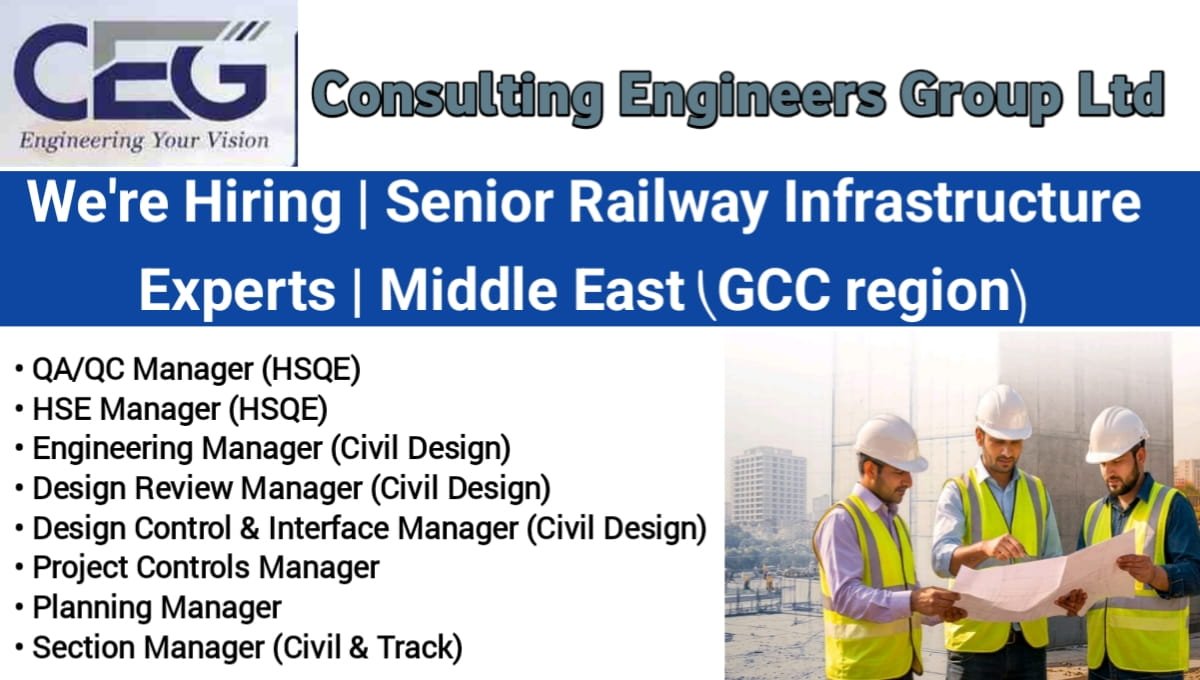 CEG
Engineering Your Vision

Consulting Engineers Group Ltd

We're Hiring | Senior Railway Infrastructure Experts | Middle East (GCC region)

• QA/QC Manager (HSQE)
• HSE Manager (HSQE)
• Engineering Manager (Civil Design)
• Design Review Manager (Civil Design)
• Design Control & Interface Manager (Civil Design)
• Project Controls Manager
• Planning Manager
• Section Manager (Civil & Track)